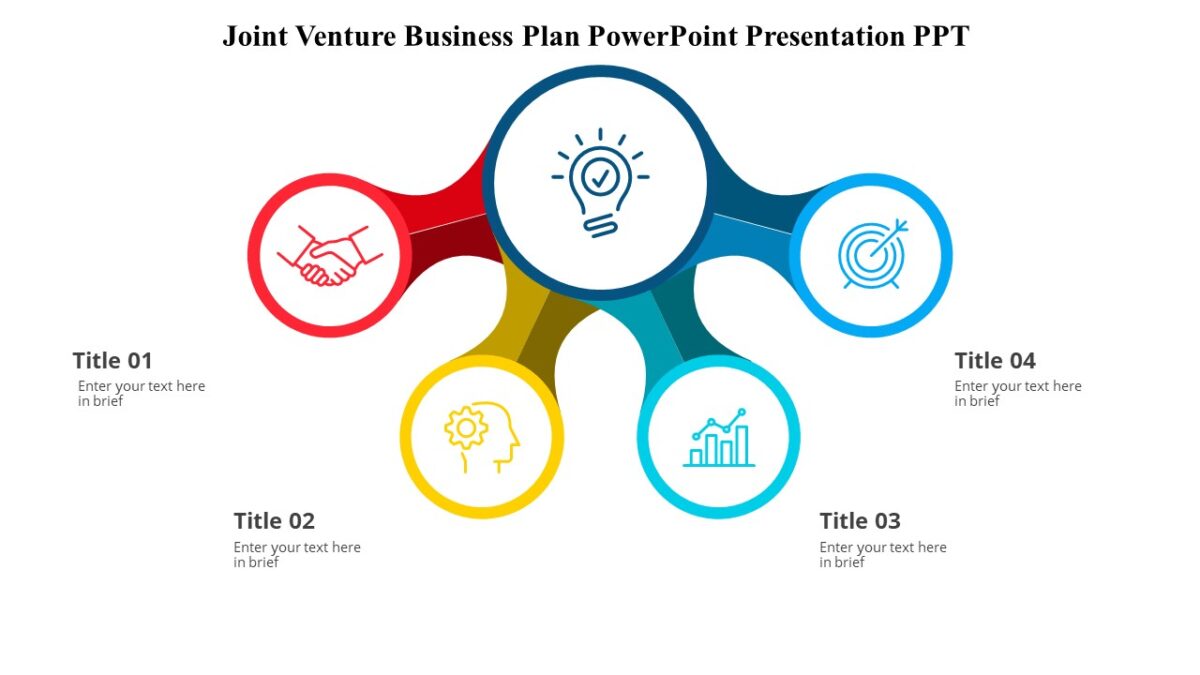 Joint Venture Business Plan PowerPoint Presentation PPT

Title 01
Enter your text here in brief

Title 02
Enter your text here in brief

Title 03
Enter your text here in brief

Title 04
Enter your text here in brief